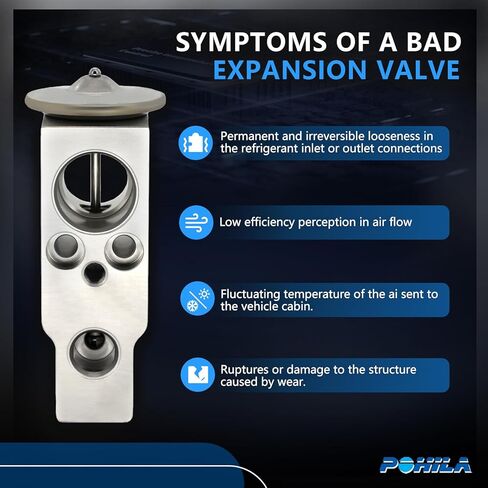 SYMPTOMS OF A BAD
EXPANSION VALVE

Permanent and irreversible looseness in the refrigerant inlet or outlet connections

Low efficiency perception in air flow

Fluctuating temperature of the ai sent to the vehicle cabin.

Ruptures or damage to the structure caused by wear.

POHILA